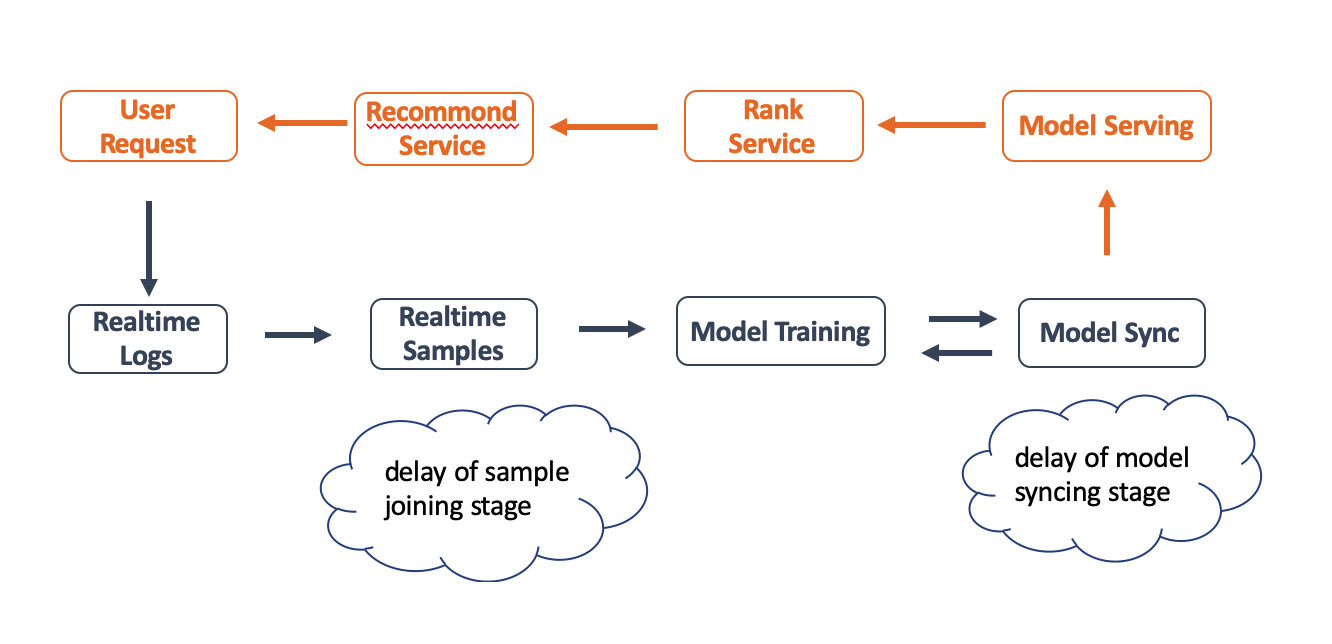 User Request

Recommond Service

Rank Service

Model Serving

Realtime Logs

Realtime Samples

Model Training

Model Sync

delay of sample joining stage

delay of model syncing stage